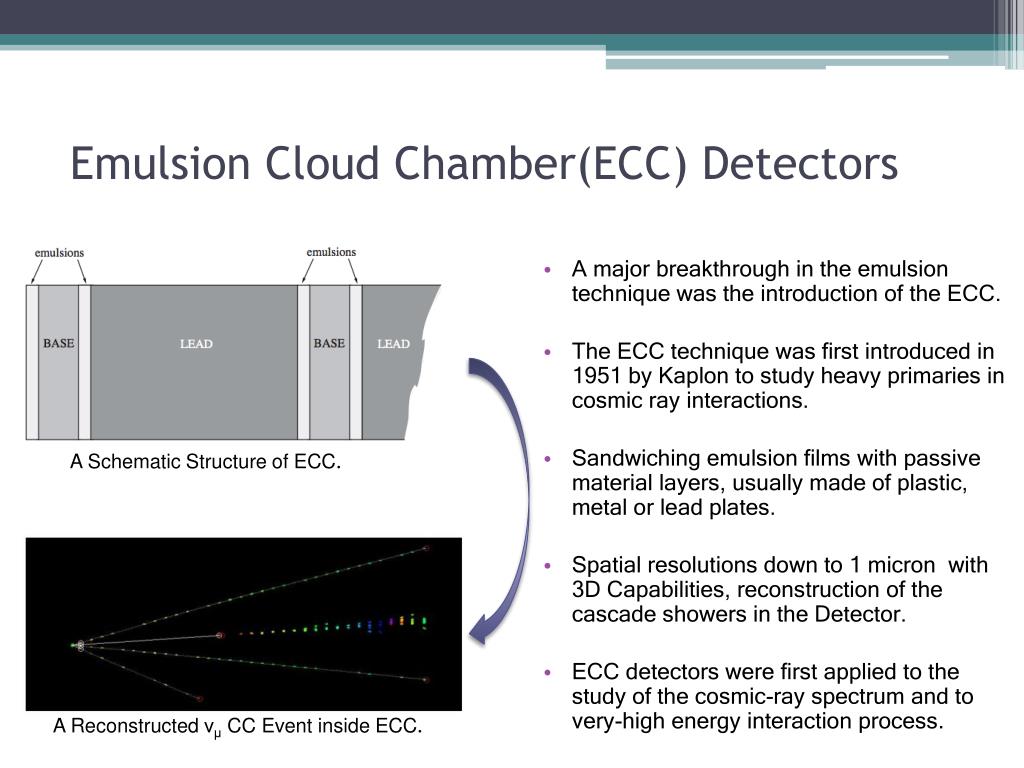 Emulsion Cloud Chamber(ECC) Detectors

emulsions

emulsions

BASE

LEAD

BASE

LEAD

A Schematic Structure of ECC.

A Reconstructed $\nu_\mu$ CC Event inside ECC.

• A major breakthrough in the emulsion technique was the introduction of the ECC.

• The ECC technique was first introduced in 1951 by Kaplon to study heavy primaries in cosmic ray interactions.

• Sandwiching emulsion films with passive material layers, usually made of plastic, metal or lead plates.

• Spatial resolutions down to 1 micron with 3D Capabilities, reconstruction of the cascade showers in the Detector.

• ECC detectors were first applied to the study of the cosmic-ray spectrum and to very-high energy interaction process.